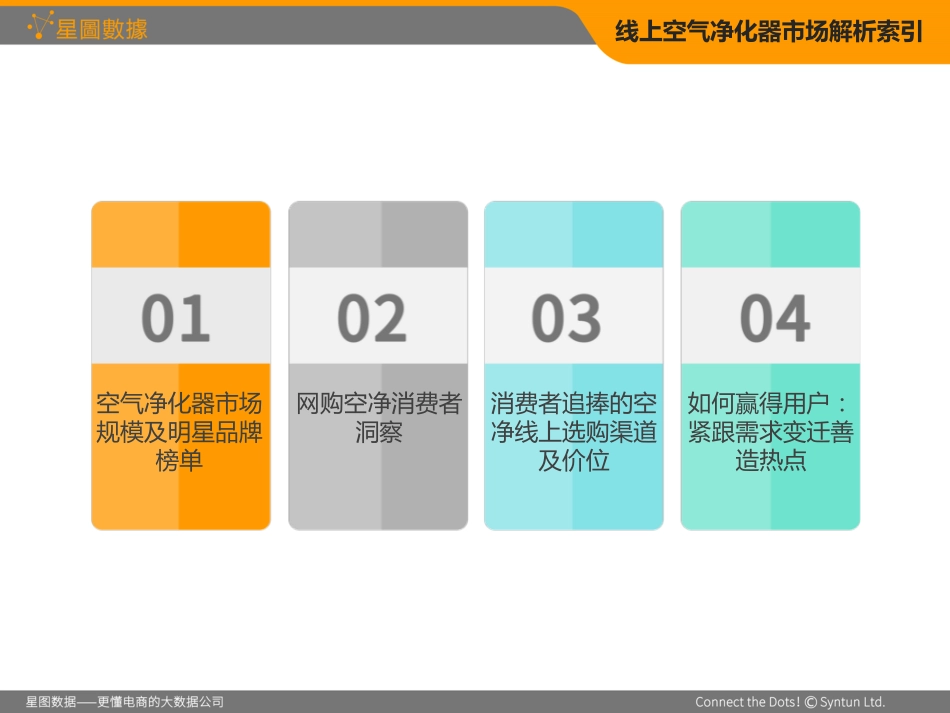 星圖數據

线上空气净化器市场解析索引

01

空气净化器市场规模及明星品牌榜单

02

网购空净消费者洞察

03

消费者追捧的空净线上选购渠道及价位

04

如何赢得用户：紧跟需求变迁善造热点

星图数据——更懂电商的大数据公司

Connect the Dots! © Syntun Ltd.